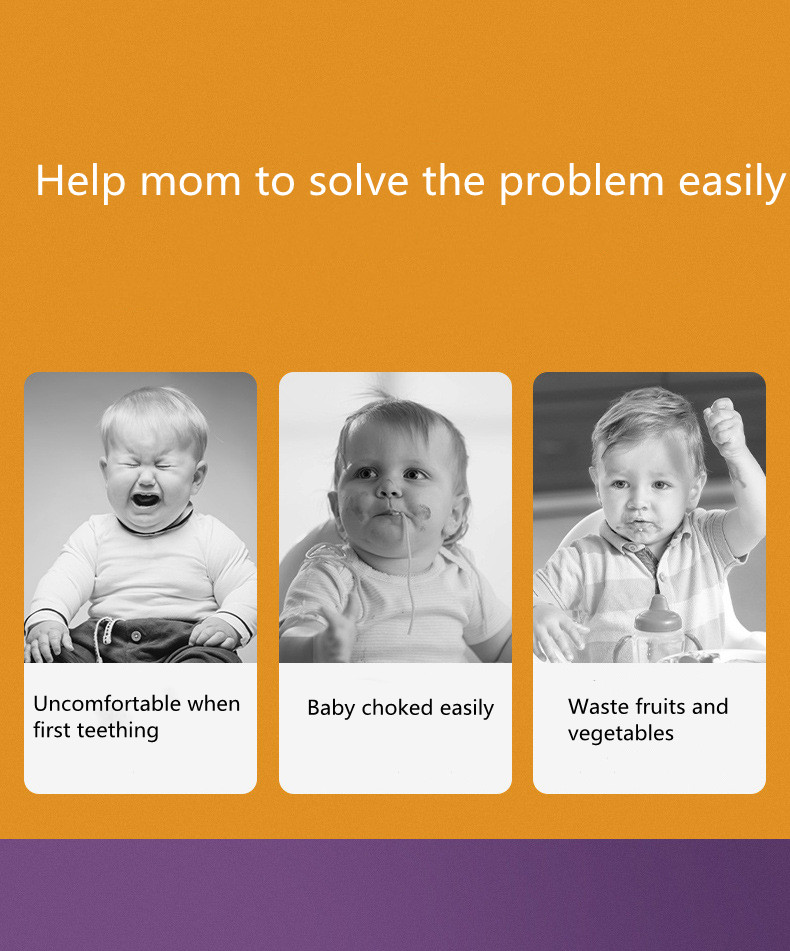 Help mom to solve the problem easily

Uncomfortable when first teething

Baby choked easily

Waste fruits and vegetables